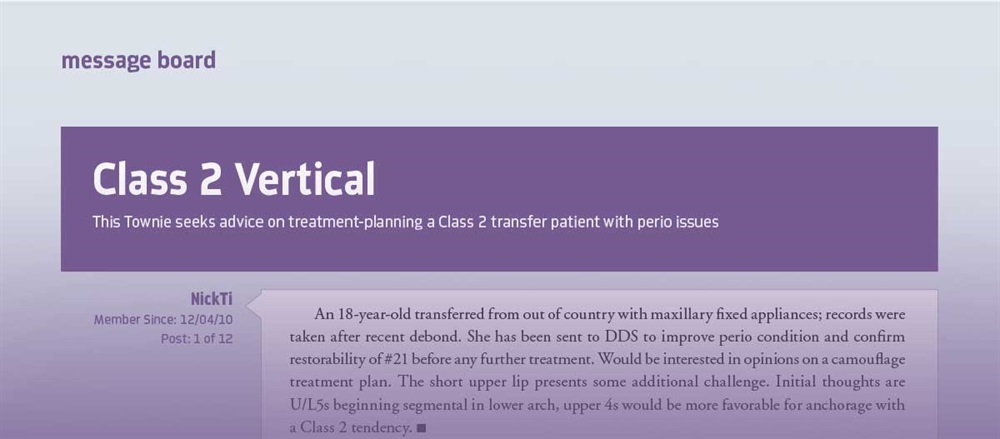 message board

Class 2 Vertical

This Townie seeks advice on treatment-planning a Class 2 transfer patient with perio issues

NickTi
Member Since: 12/04/10
Post: 1 of 12

An 18-year-old transferred from out of country with maxillary fixed appliances; records were taken after recent debond. She has been sent to DDS to improve perio condition and confirm restorability of #21 before any further treatment. Would be interested in opinions on a camouflage treatment plan. The short upper lip presents some additional challenge. Initial thoughts are U/L5s beginning segmental in lower arch, upper 4s would be more favorable for anchorage with a Class 2 tendency. ■